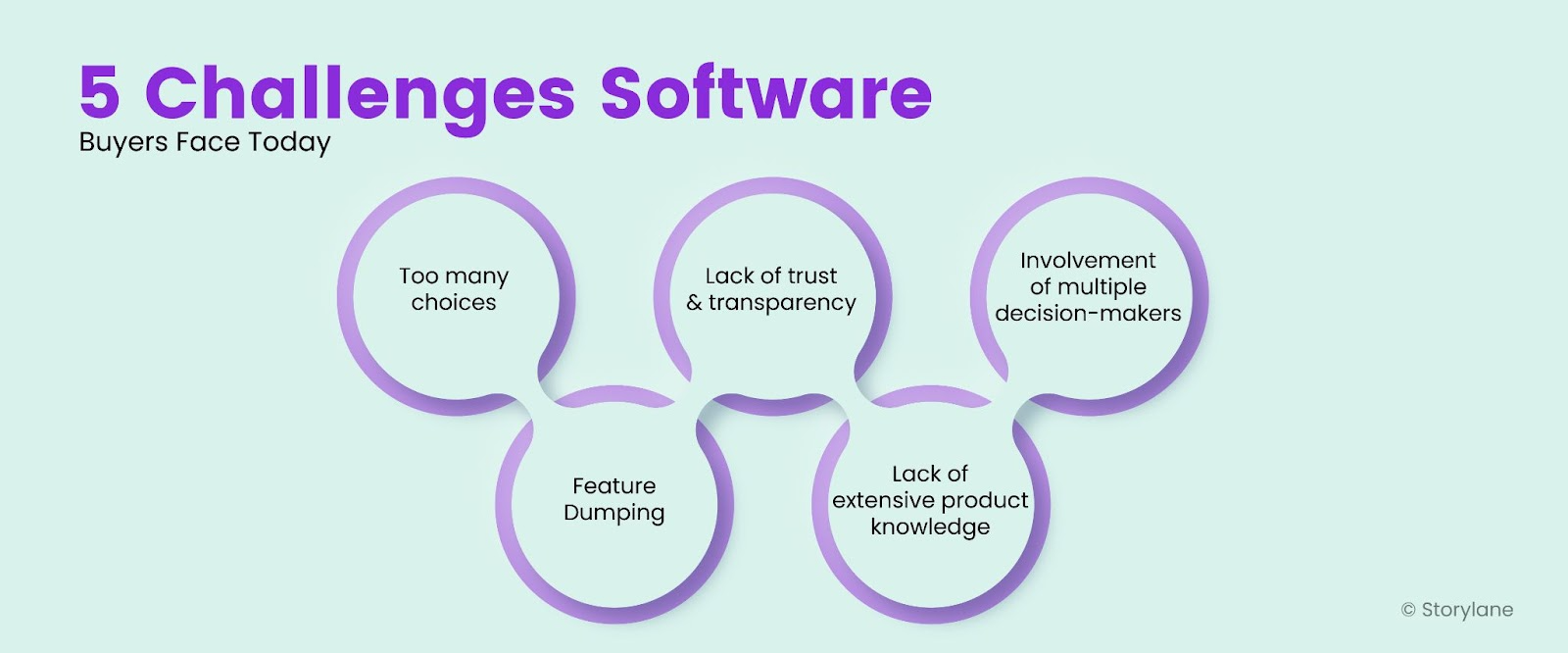 5 Challenges Software
Buyers Face Today

Too many choices

Feature Dumping

Lack of trust & transparency

Lack of extensive product knowledge

Involvement of multiple decision-makers

© Storylane